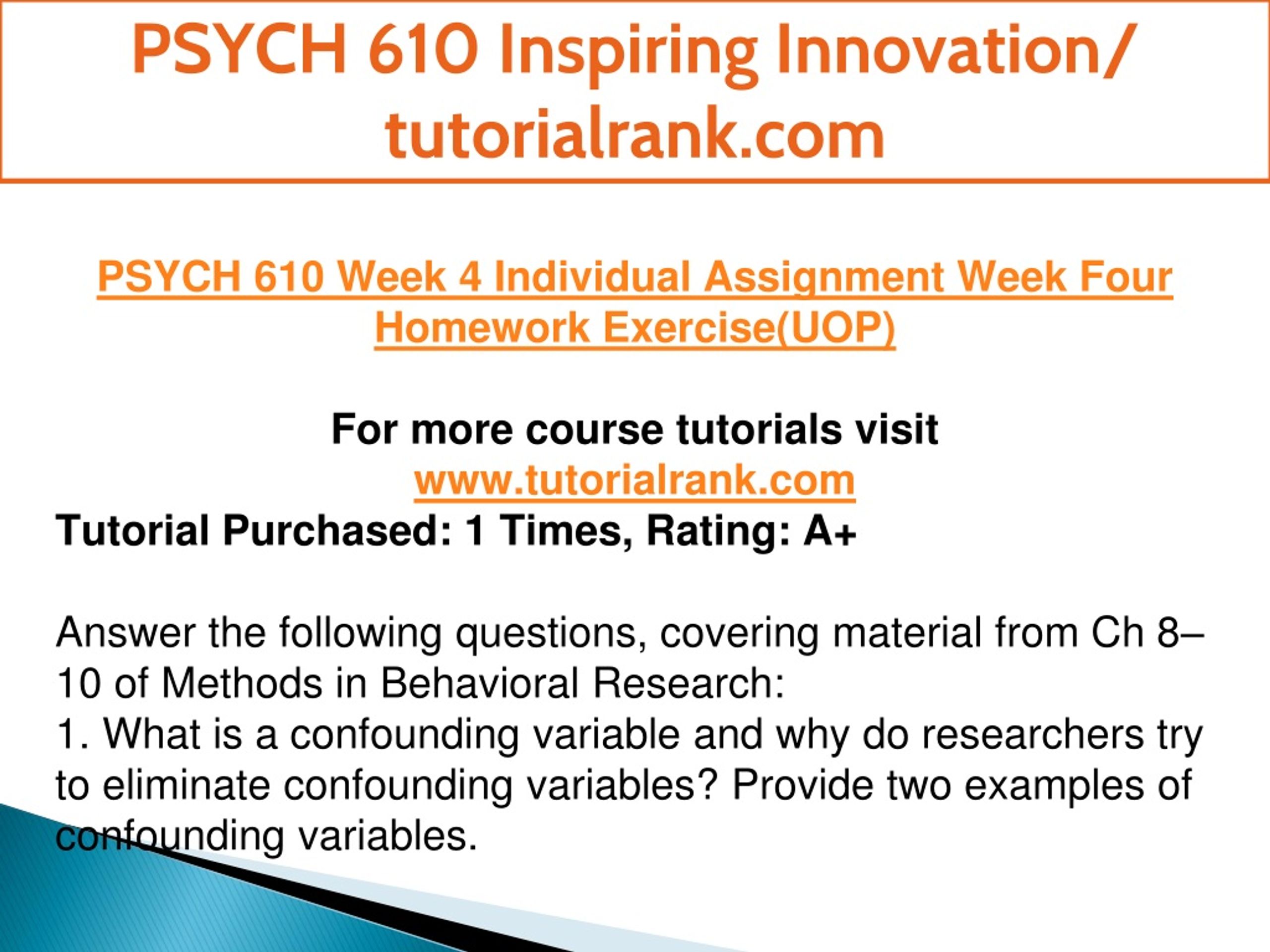 PSYCH 610 Inspiring Innovation/ tutorialrank.com

PSYCH 610 Week 4 Individual Assignment Week Four Homework Exercise(UOP)

For more course tutorials visit
www.tutorialrank.com
Tutorial Purchased: 1 Times, Rating: A+

Answer the following questions, covering material from Ch 8–10 of Methods in Behavioral Research:
1. What is a confounding variable and why do researchers try to eliminate confounding variables? Provide two examples of confounding variables.